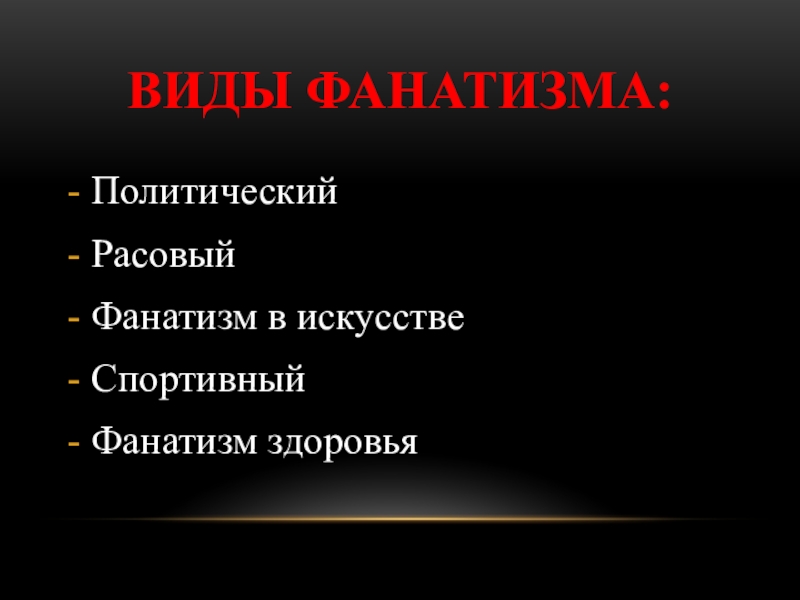 ВИДЫ ФАНАТИЗМА:

- Политический
- Расовый
- Фанатизм в искусстве
- Спортивный
- Фанатизм здоровья